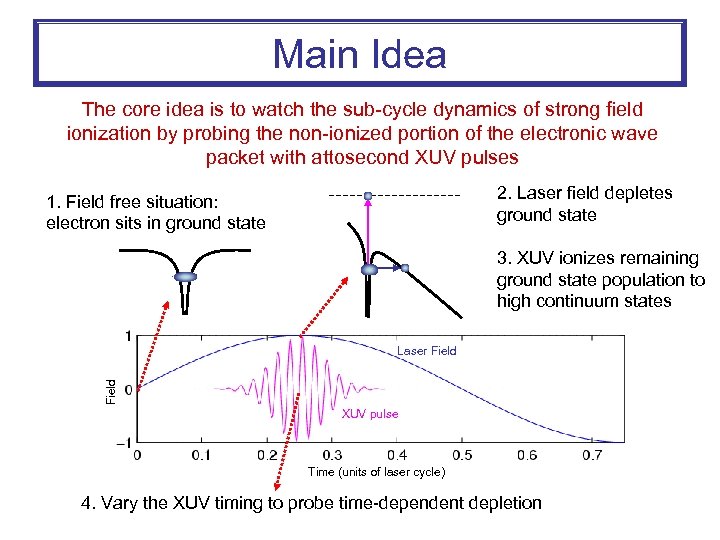 Main Idea

The core idea is to watch the sub-cycle dynamics of strong field ionization by probing the non-ionized portion of the electronic wave packet with attosecond XUV pulses

1. Field free situation: electron sits in ground state

2. Laser field depletes ground state

3. XUV ionizes remaining ground state population to high continuum states

Laser Field

XUV pulse

Field

1

0

−1

0

0.1

0.2

0.3

0.4

0.5

0.6

0.7

Time (units of laser cycle)

4. Vary the XUV timing to probe time-dependent depletion